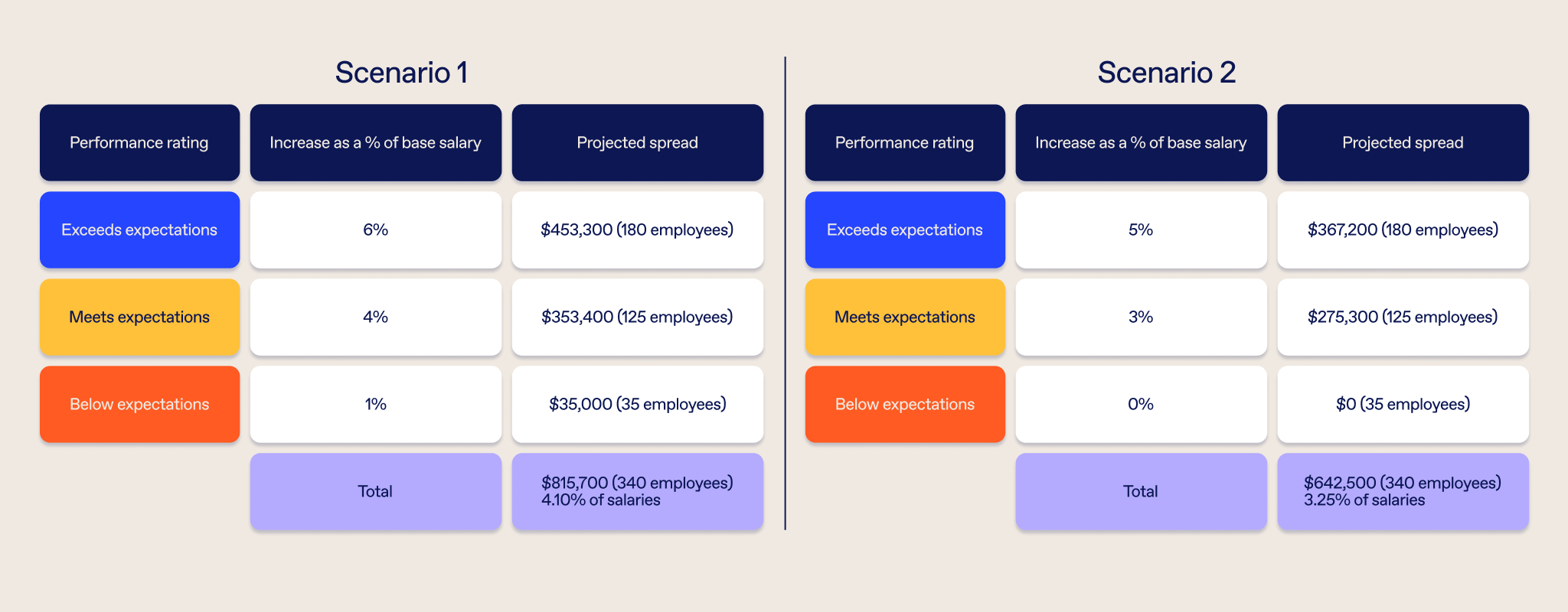 Scenario 1

| Performance rating | Increase as a % of base salary | Projected spread |
|---|---|---|
| Exceeds expectations | 6% | \$453,300 (180 employees) |
| Meets expectations | 4% | \$353,400 (125 employees) |
| Below expectations | 1% | \$35,000 (35 employees) |
| | Total | \$815,700 (340 employees) 4.10% of salaries |

Scenario 2

| Performance rating | Increase as a % of base salary | Projected spread |
|---|---|---|
| Exceeds expectations | 5% | \$367,200 (180 employees) |
| Meets expectations | 3% | \$275,300 (125 employees) |
| Below expectations | 0% | \$0 (35 employees) |
| | Total | \$642,500 (340 employees) 3.25% of salaries |